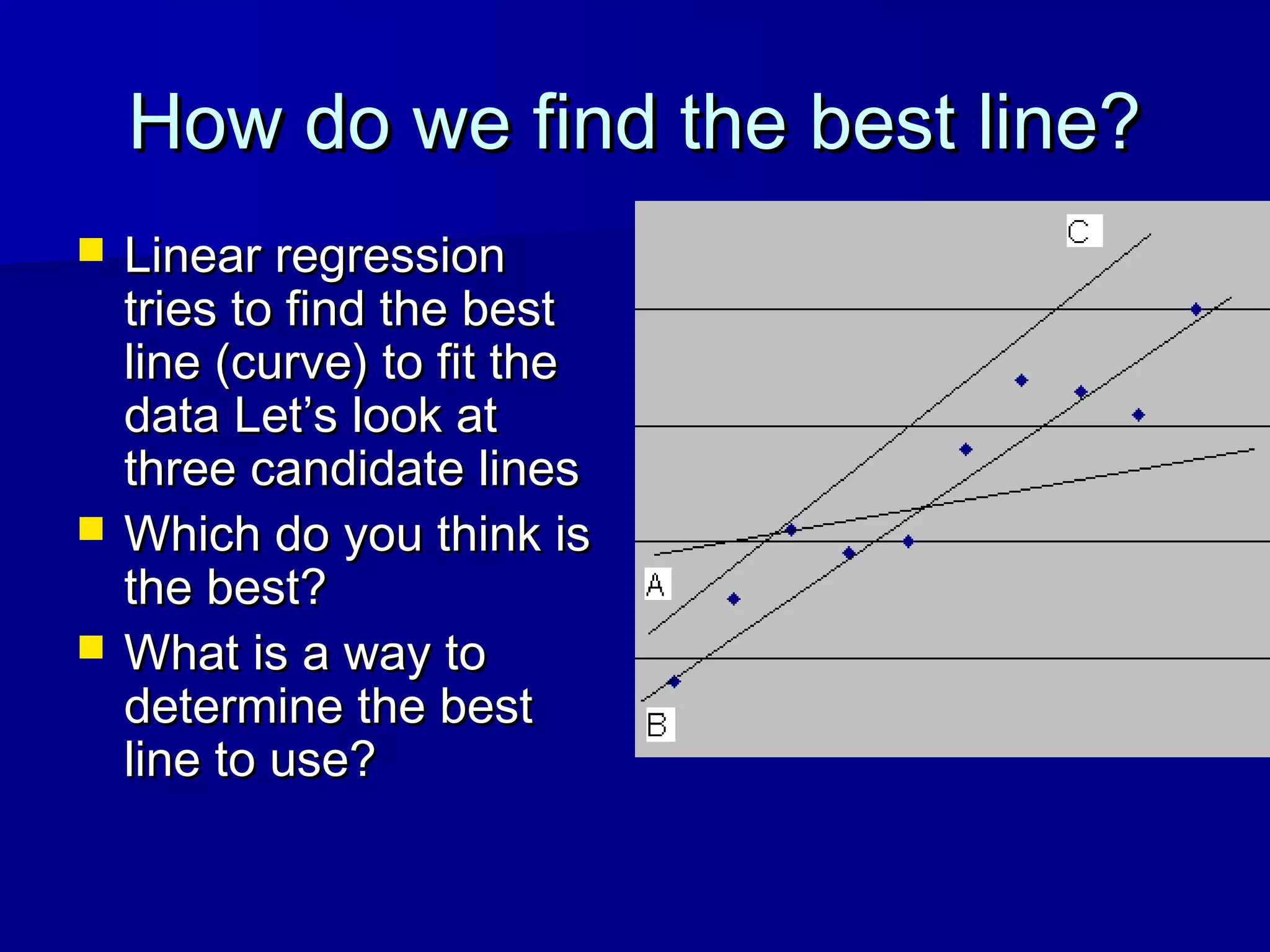 How do we find the best line?

Linear regression tries to find the best line (curve) to fit the data Let’s look at three candidate lines

Which do you think is the best?

What is a way to determine the best line to use?

C

A

B